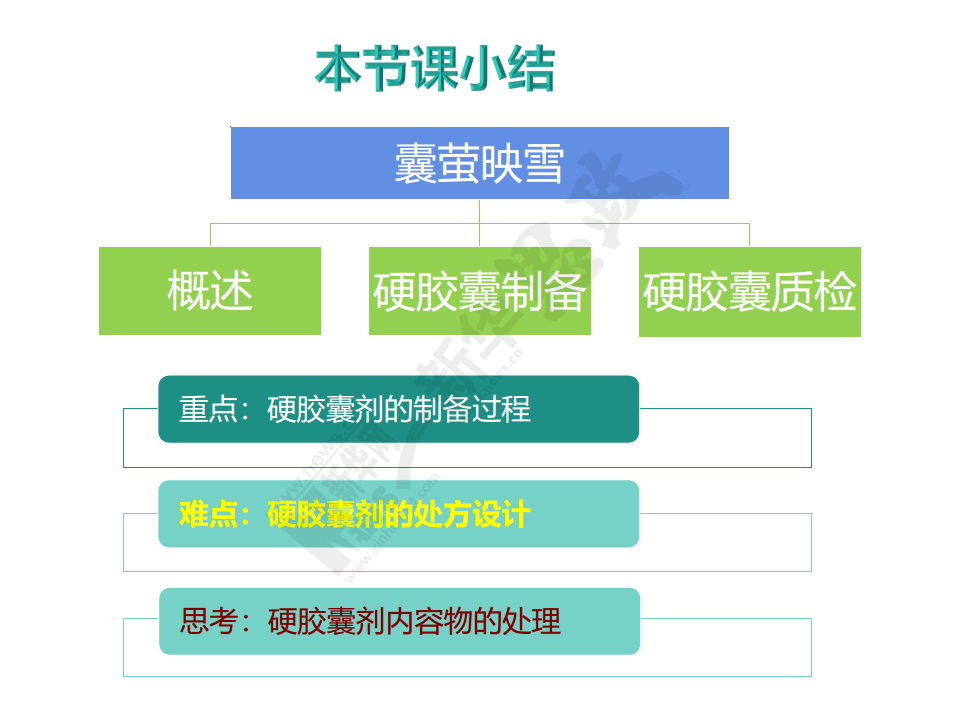 本节课小结

囊萤映雪

概述

硬胶囊制备

硬胶囊质检

重点：硬胶囊剂的制备过程

难点：硬胶囊剂的处方设计

思考：硬胶囊剂内容物的处理